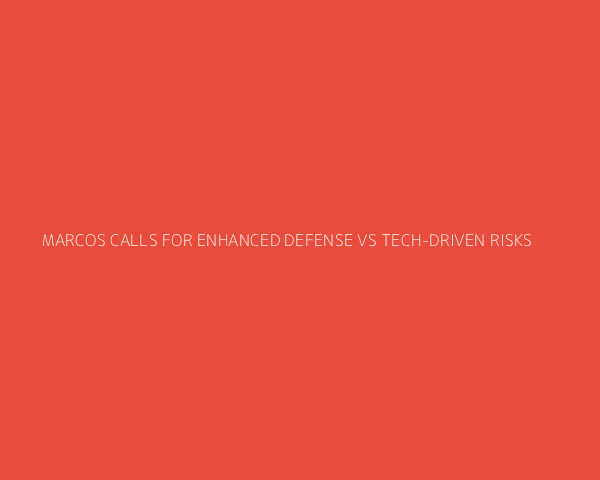 MARCOS CALLS FOR ENHANCED DEFENSE VS TECH-DRIVEN RISKS